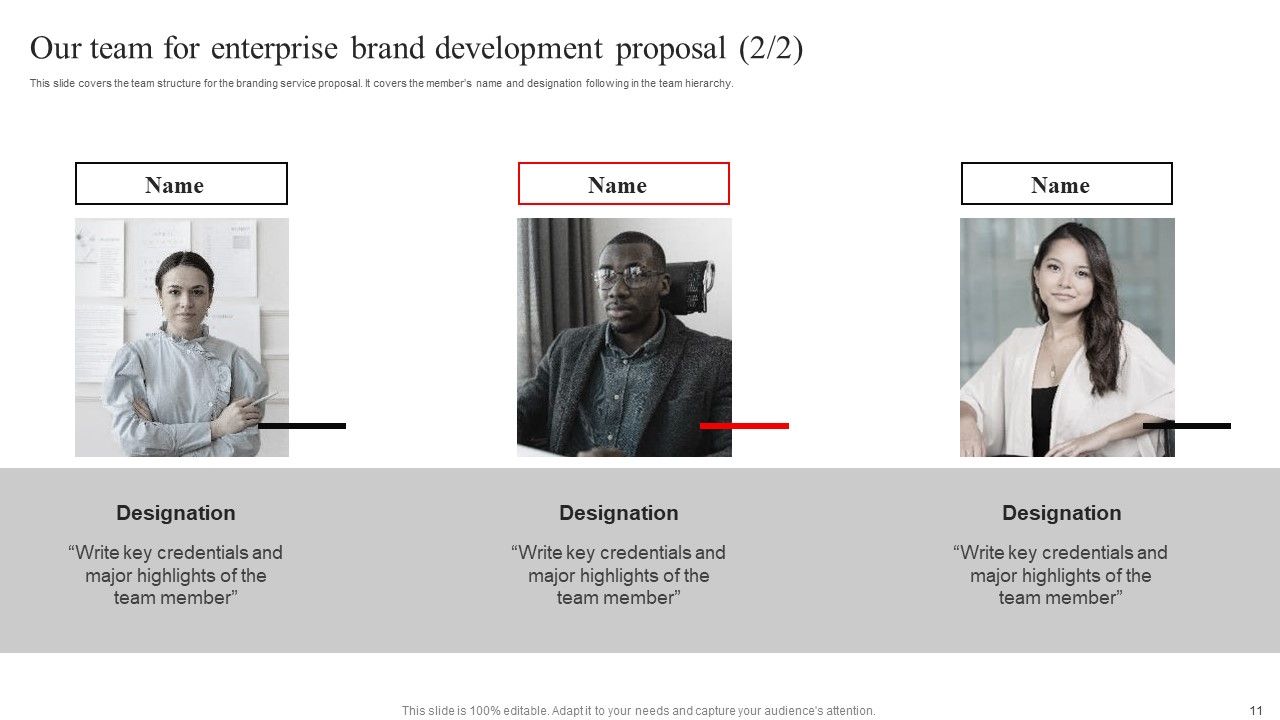 Our team for enterprise brand development proposal (2/2)

This slide covers the team structure for the branding service proposal. It covers the member's name and designation following in the team hierarchy.

Name

Designation

“Write key credentials and major highlights of the team member”

Name

Designation

“Write key credentials and major highlights of the team member”

Name

Designation

“Write key credentials and major highlights of the team member”

This slide is 100% editable. Adapt it to your needs and capture your audience's attention.

11